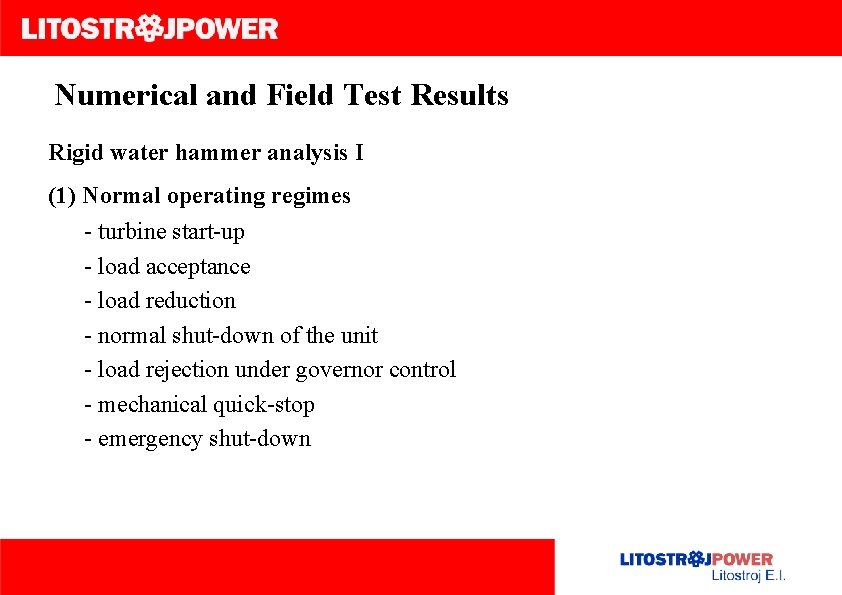 LITOSTROJPOWER

Numerical and Field Test Results

Rigid water hammer analysis I

(1) Normal operating regimes
- turbine start-up
- load acceptance
- load reduction
- normal shut-down of the unit
- load rejection under governor control
- mechanical quick-stop
- emergency shut-down

LITOSTROJPOWER
Litostroj E.I.